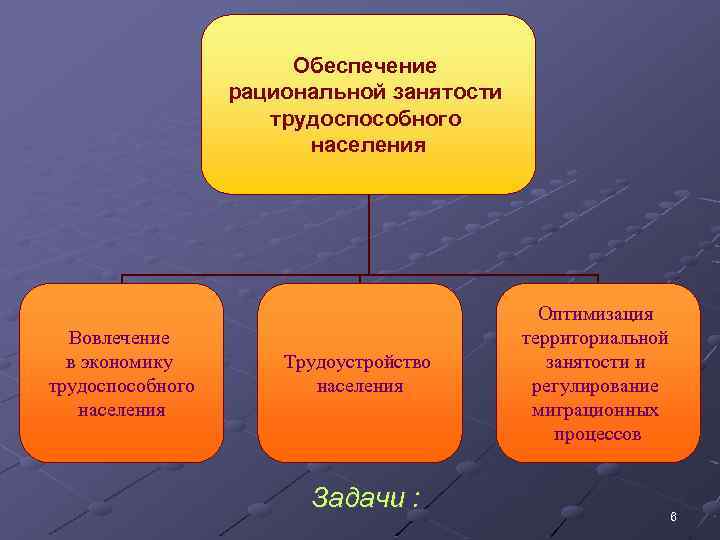 Обеспечение рациональной занятости трудоспособного населения

Вовлечение в экономику трудоспособного населения

Трудоустройство населения

Оптимизация территориальной занятости и регулирование миграционных процессов

Задачи :

6